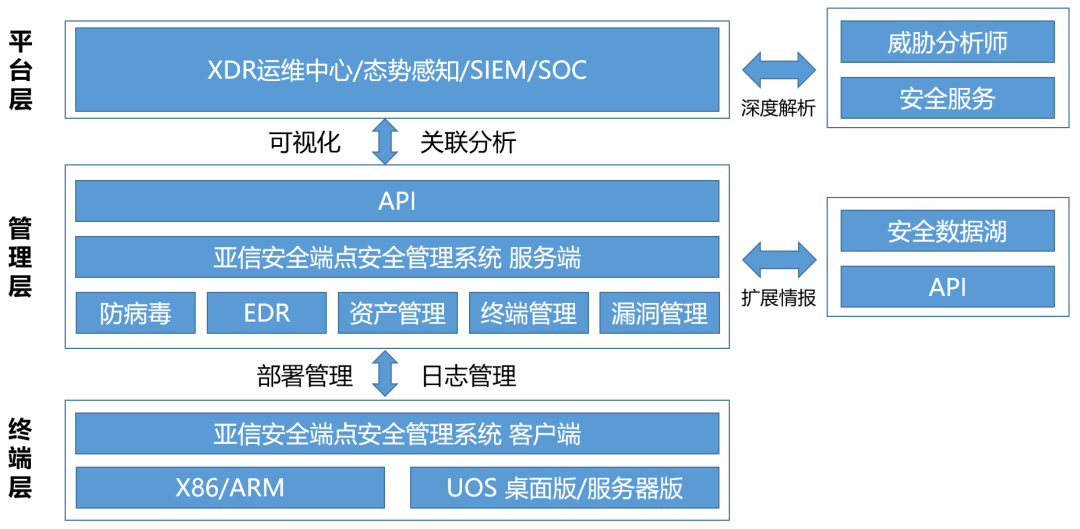 平台层

XDR运维中心/态势感知/SIEM/SOC

深度解析

威胁分析师

安全服务

可视化

关联分析

管理层

API

亚信安全端点安全管理系统 服务端

防病毒

EDR

资产管理

终端管理

漏洞管理

扩展情报

安全数据湖

API

部署管理

日志管理

终端层

亚信安全端点安全管理系统 客户端

X86/ARM

UOS 桌面版/服务器版